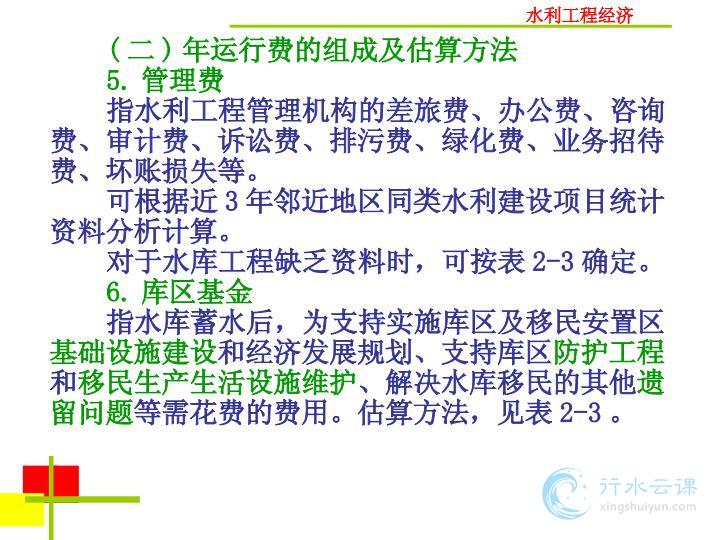 水利工程经济

（二）年运行费的组成及估算方法

5. 管理费

指水利工程管理机构的差旅费、办公费、咨询费、审计费、诉讼费、排污费、绿化费、业务招待费、坏账损失等。

可根据近 3 年邻近地区同类水利建设项目统计资料分析计算。

对于水库工程缺乏资料时，可按表 2-3 确定。

6. 库区基金

指水库蓄水后，为支持实施库区及移民安置区基础设施建设和经济发展规划、支持库区防护工程和移民生产生活设施维护、解决水库移民的其他遗留问题等需花费的费用。估算方法，见表 2-3 。

行水云课
xingshuiyun.com